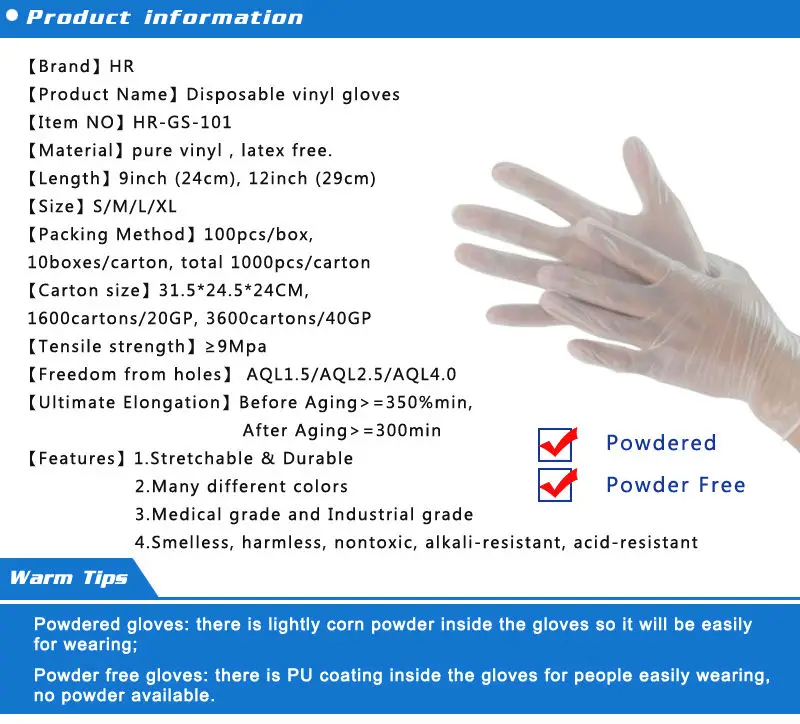 Product information

【Brand】HR
【Product Name】Disposable vinyl gloves
【Item NO】HR-GS-101
【Material】pure vinyl , latex free.
【Length】9inch (24cm), 12inch (29cm)
【Size】S/M/L/XL
【Packing Method】100pcs/box, 10boxes/carton, total 1000pcs/carton
【Carton size】31.5*24.5*24CM, 1600cartons/20GP, 3600cartons/40GP
【Tensile strength】≥9Mpa
【Freedom from holes】 AQL1.5/AQL2.5/AQL4.0
【Ultimate Elongation】Before Aging>=350%min,
After Aging>=300min
【Features】1.Stretchable & Durable
2.Many different colors
3.Medical grade and Industrial grade
4.Smelless, harmless, nontoxic, alkali-resistant, acid-resistant

Powdered
Powder Free

Warm Tips

Powdered gloves: there is lightly corn powder inside the gloves so it will be easily for wearing;

Powder free gloves: there is PU coating inside the gloves for people easily wearing, no powder available.